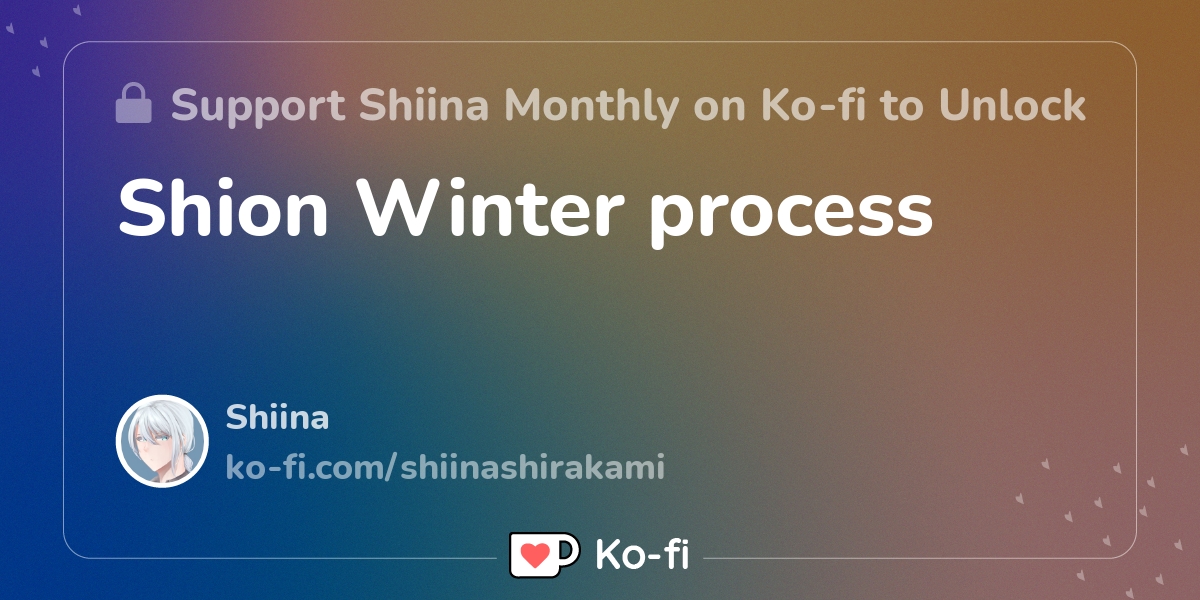 Support Shiina Monthly on Ko-fi to Unlock

Shion Winter process

Shiina
ko-fi.com/shiinashirakami

Ko-fi